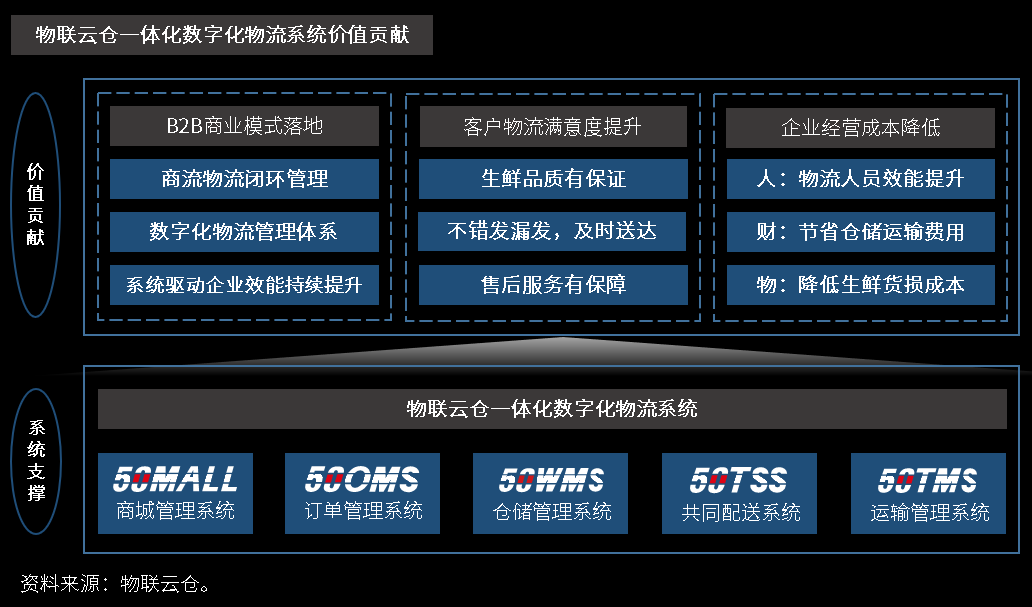 物联云仓一体化数字化物流系统价值贡献

价值贡献

B2B商业模式落地
商流物流闭环管理
数字化物流管理体系
系统驱动企业效能持续提升

客户物流满意度提升
生鲜品质有保证
不错发漏发，及时送达
售后服务有保障

企业经营成本降低
人：物流人员效能提升
财：节省仓储运输费用
物：降低生鲜货损成本

系统支撑

物联云仓一体化数字化物流系统

50MALL
商城管理系统

50OMS
订单管理系统

50WMS
仓储管理系统

50TSS
共同配送系统

50TMS
运输管理系统

资料来源：物联云仓。